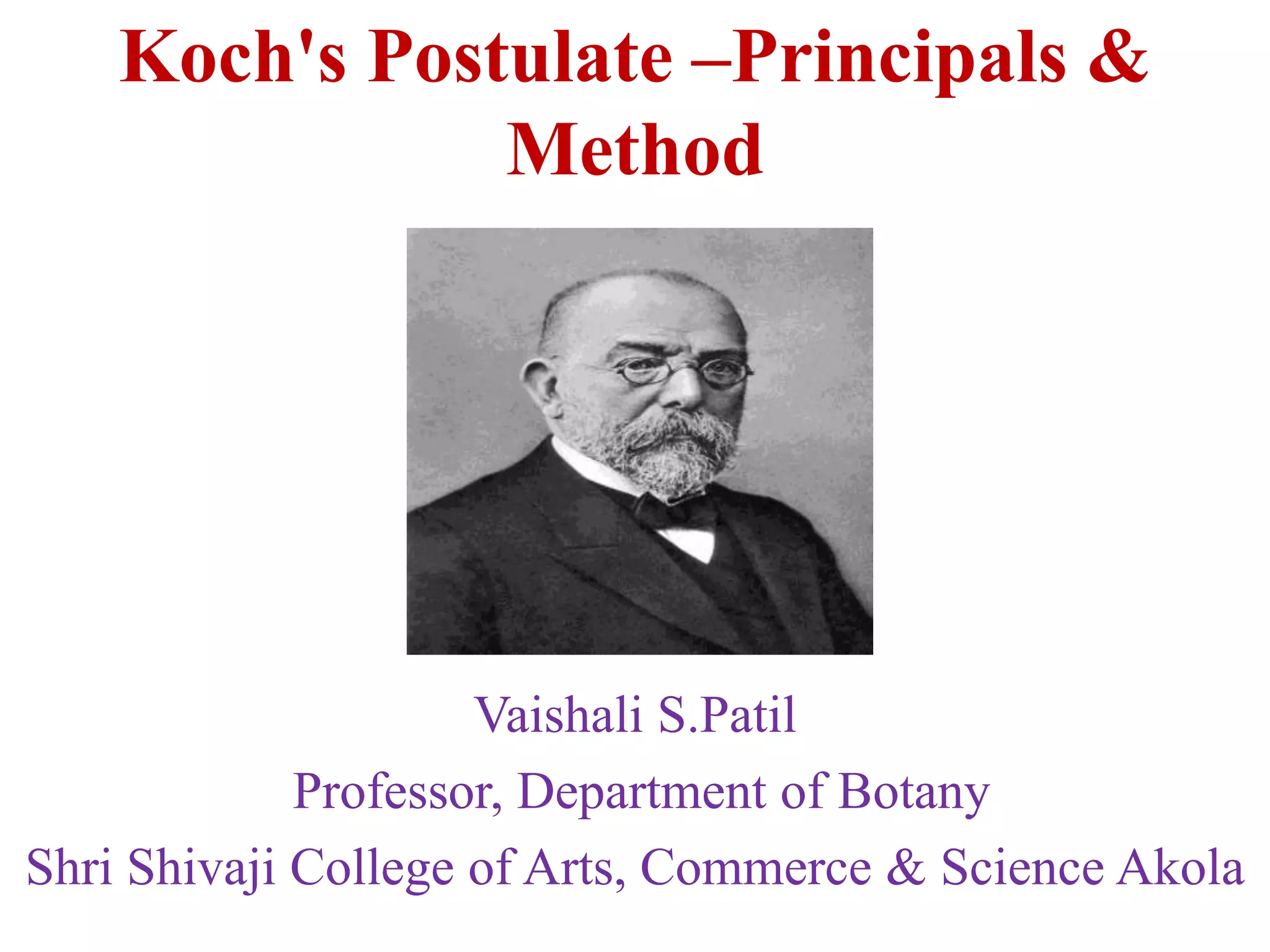 Koch's Postulate –Principals & Method

Vaishali S.Patil
Professor, Department of Botany
Shri Shivaji College of Arts, Commerce & Science Akola